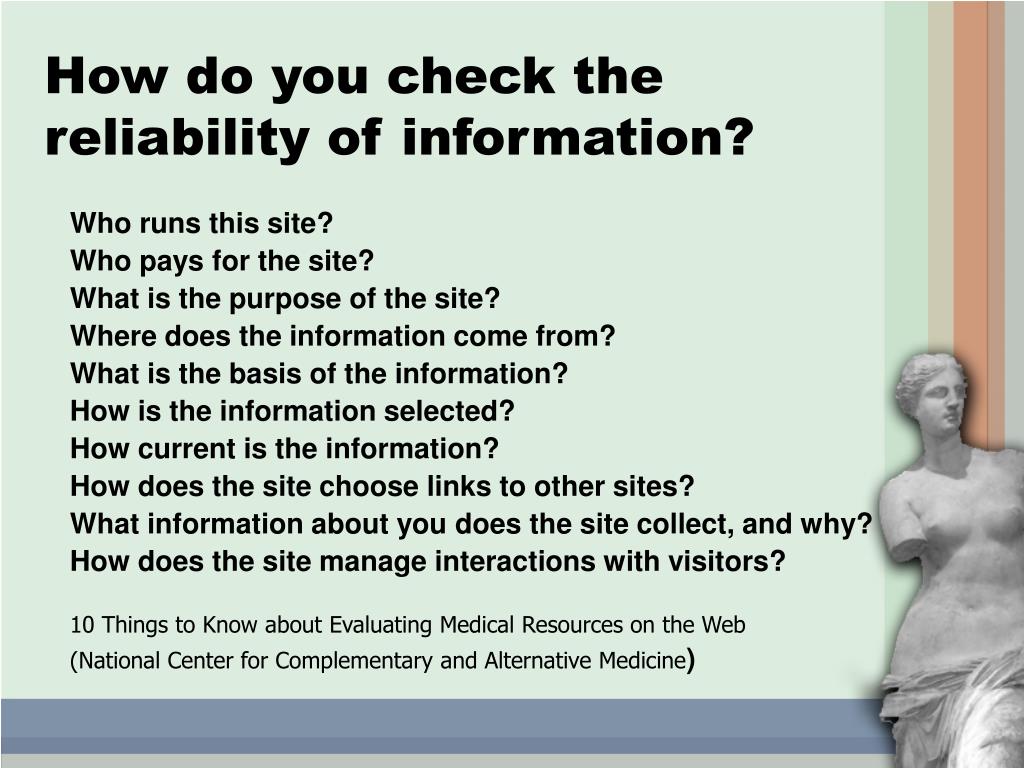 How do you check the reliability of information?

Who runs this site?
Who pays for the site?
What is the purpose of the site?
Where does the information come from?
What is the basis of the information?
How is the information selected?
How current is the information?
How does the site choose links to other sites?
What information about you does the site collect, and why?
How does the site manage interactions with visitors?

10 Things to Know about Evaluating Medical Resources on the Web (National Center for Complementary and Alternative Medicine)